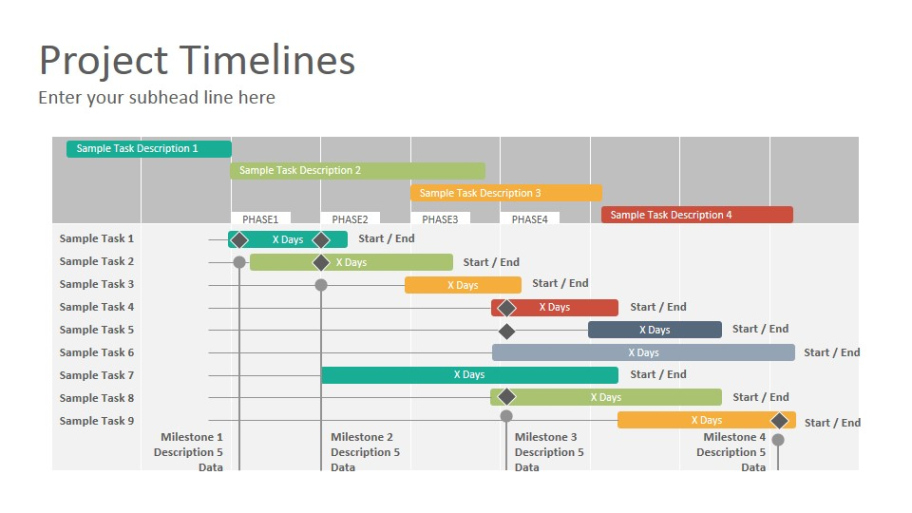 Project Timelines
Enter your subhead line here

Sample Task Description 1
Sample Task Description 2
Sample Task Description 3
Sample Task Description 4

PHASE1 PHASE2 PHASE3 PHASE4

Sample Task 1 X Days Start / End
Sample Task 2 X Days Start / End
Sample Task 3 X Days Start / End
Sample Task 4 X Days Start / End
Sample Task 5 X Days Start / End
Sample Task 6 X Days Start / End
Sample Task 7 X Days Start / End
Sample Task 8 X Days Start / End
Sample Task 9 X Days Start / End

Milestone 1
Description 5
Data

Milestone 2
Description 5
Data

Milestone 3
Description 5
Data

Milestone 4
Description 5
Data